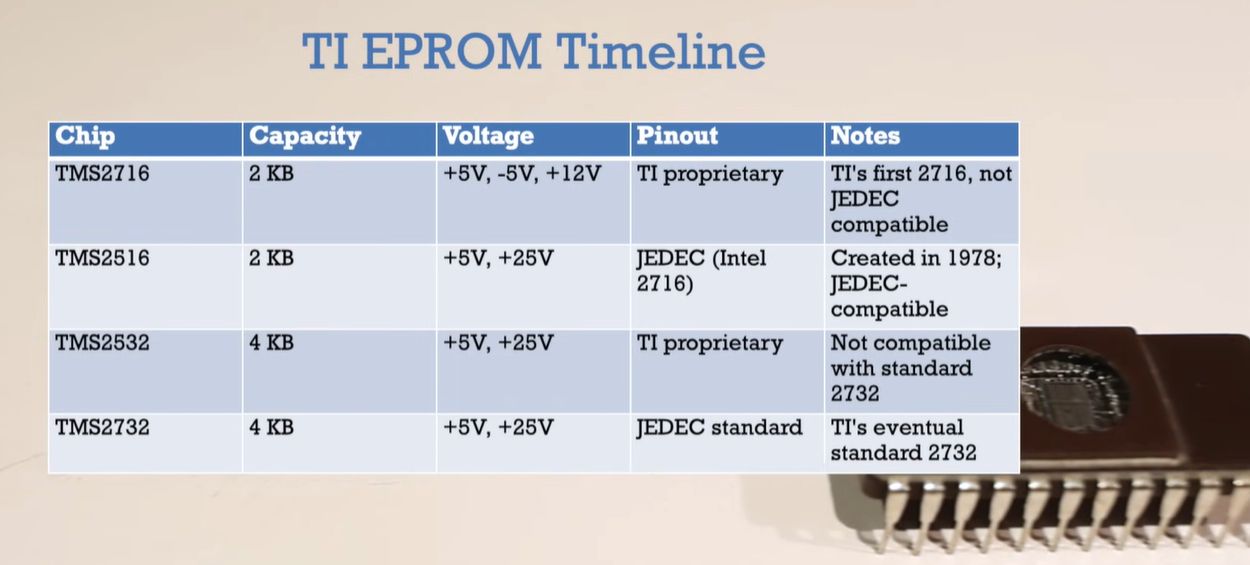 TI EPROM Timeline

| Chip | Capacity | Voltage | Pinout | Notes |
|---|---|---|---|---|
| TMS2716 | 2 KB | +5V, -5V, +12V | TI proprietary | TI's first 2716, not JEDEC compatible |
| TMS2516 | 2 KB | +5V, +25V | JEDEC (Intel 2716) | Created in 1978; JEDEC-compatible |
| TMS2532 | 4 KB | +5V, +25V | TI proprietary | Not compatible with standard 2732 |
| TMS2732 | 4 KB | +5V, +25V | JEDEC standard | TI's eventual standard 2732 |